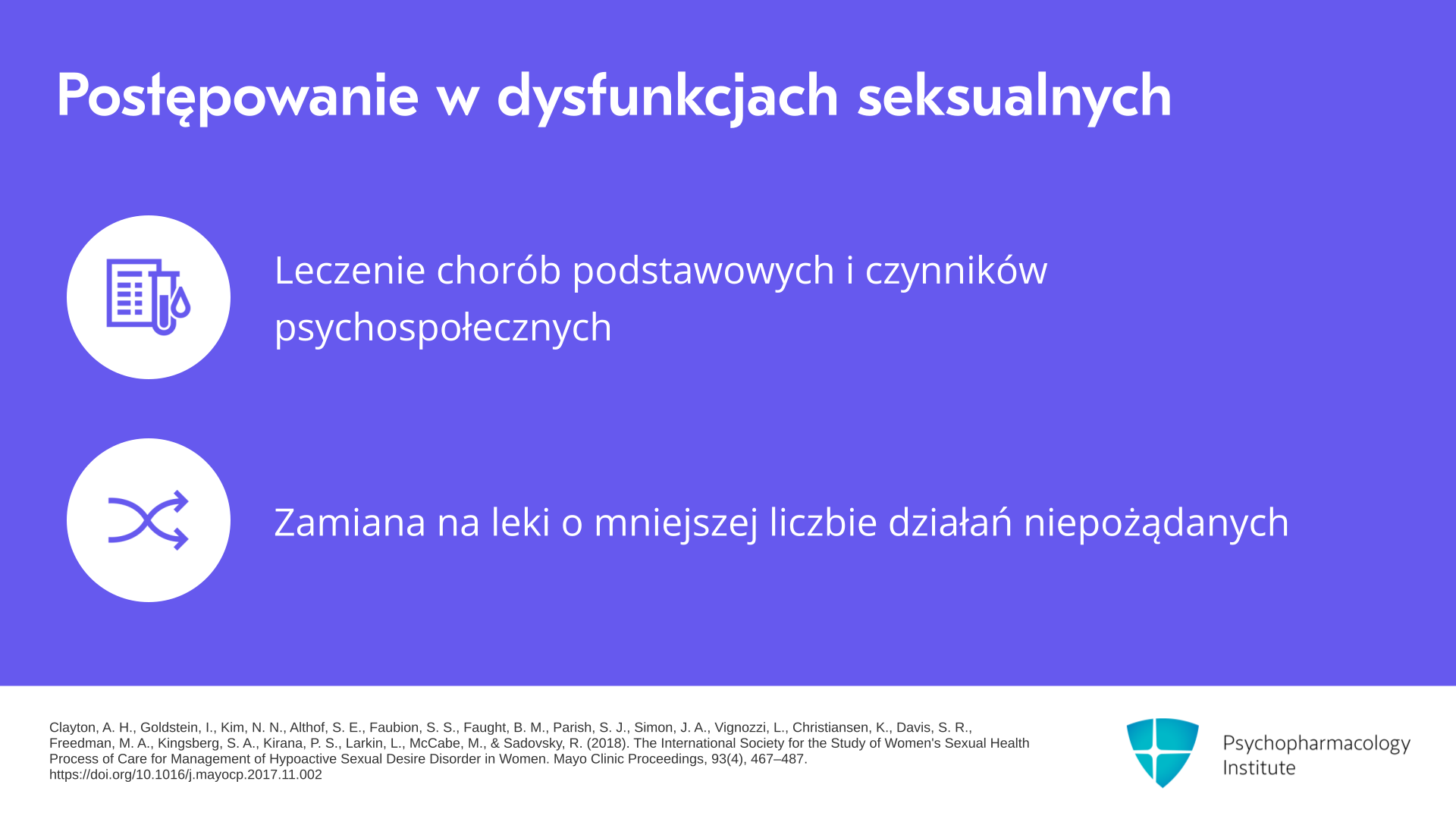 Postępowanie w dysfunkcjach seksualnych

Leczenie chorób podstawowych i czynników psychospołecznych

Zamiana na leki o mniejszej liczbie działań niepożądanych

Clayton, A. H., Goldstein, I., Kim, N. N., Althof, S. E., Faubion, S. S., Faught, B. M., Parish, S. J., Simon, J. A., Vignozzi, L., Christiansen, K., Davis, S. R., Freedman, M. A., Kingsberg, S. A., Kirana, P. S., Larkin, L., McCabe, M., & Sadovsky, R. (2018). The International Society for the Study of Women's Sexual Health Process of Care for Management of Hypoactive Sexual Desire Disorder in Women. Mayo Clinic Proceedings, 93(4), 467–487. https://doi.org/10.1016/j.mayocp.2017.11.002

Psychopharmacology Institute